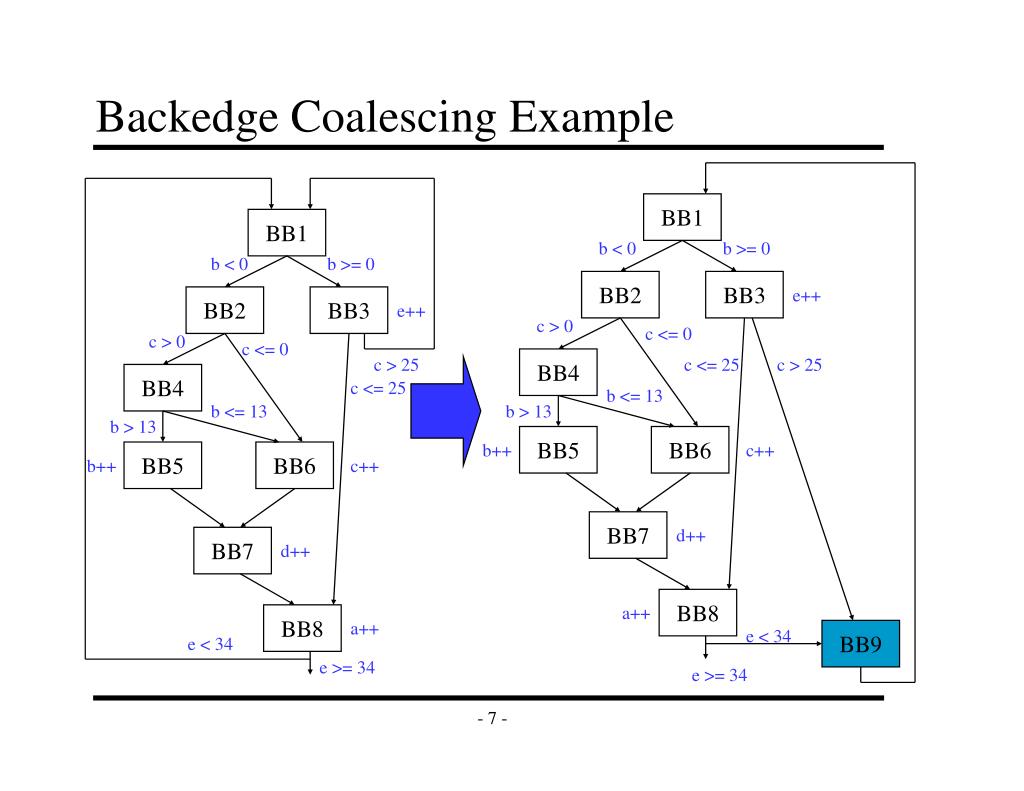 Backedge Coalescing Example

BB1
b < 0
b >= 0
BB2
BB3
e++
c > 0
c <= 0
c > 25
c <= 25
BB4
b <= 13
b > 13
b++
BB5
BB6
c++
BB7
d++
BB8
a++
e < 34
e >= 34

BB1
b < 0
b >= 0
BB2
BB3
e++
c > 0
c <= 0
c <= 25
c > 25
BB4
b <= 13
b > 13
b++
BB5
BB6
c++
BB7
d++
a++
BB8
e < 34
BB9
e >= 34

- 7 -